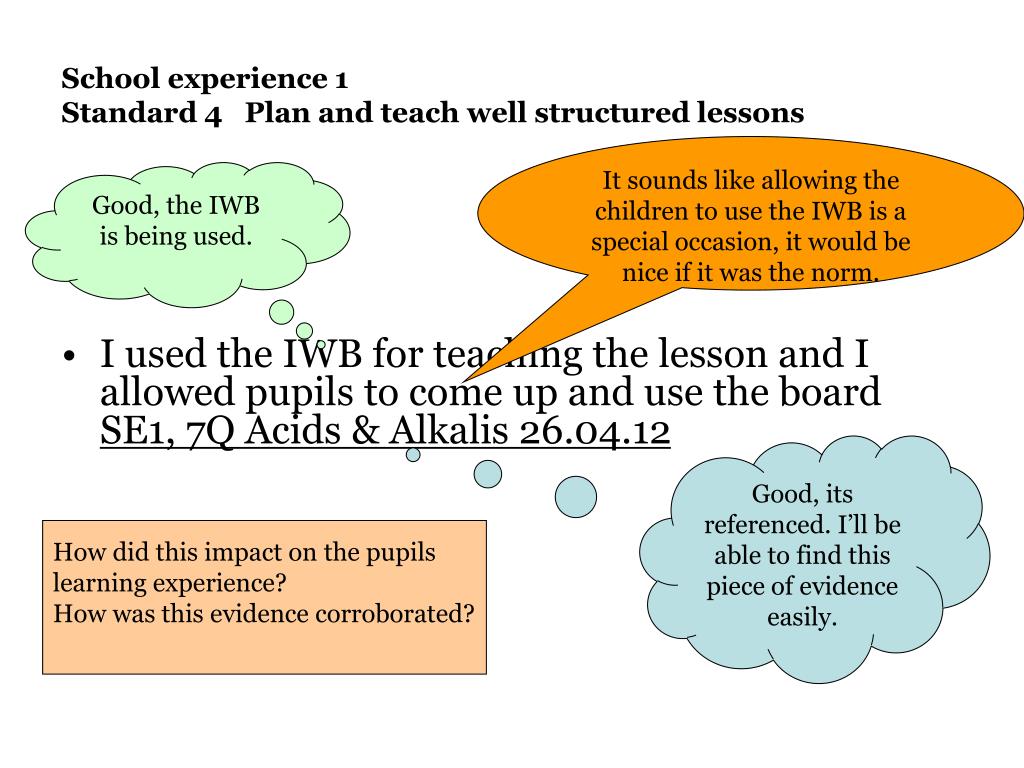 School experience 1
Standard 4 Plan and teach well structured lessons

Good, the IWB is being used.

It sounds like allowing the children to use the IWB is a special occasion, it would be nice if it was the norm.

• I used the IWB for teaching the lesson and I allowed pupils to come up and use the board SE1, 7Q Acids & Alkalis 26.04.12

Good, its referenced. I'll be able to find this piece of evidence easily.

How did this impact on the pupils learning experience?
How was this evidence corroborated?